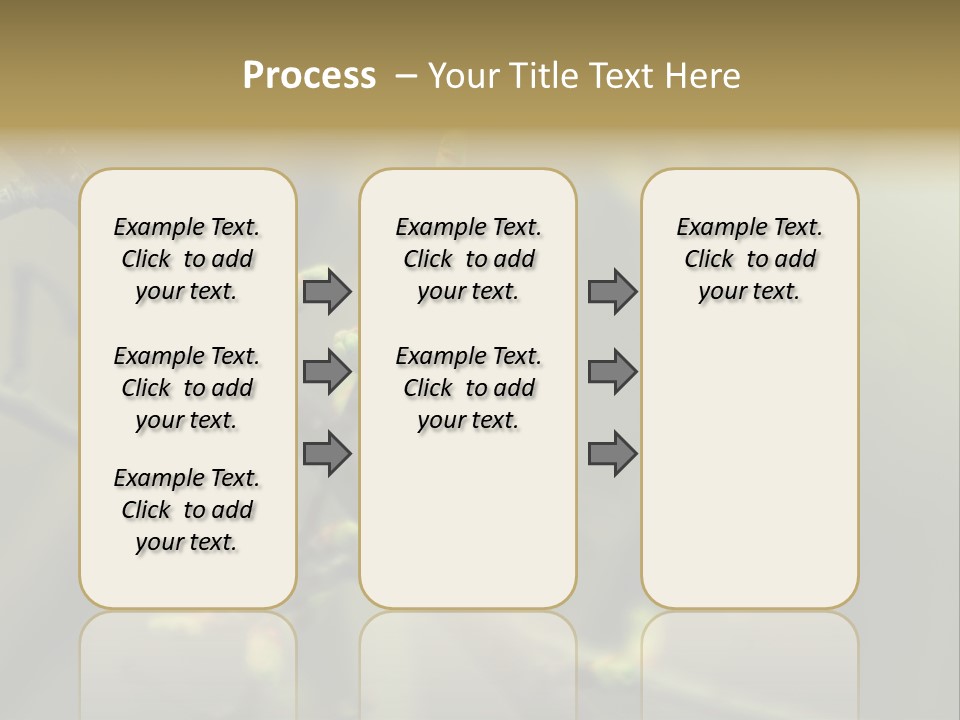 Process – Your Title Text Here

Example Text. Click to add your text.

Example Text. Click to add your text.

Example Text. Click to add your text.

Example Text. Click to add your text.

Example Text. Click to add your text.

Example Text. Click to add your text.